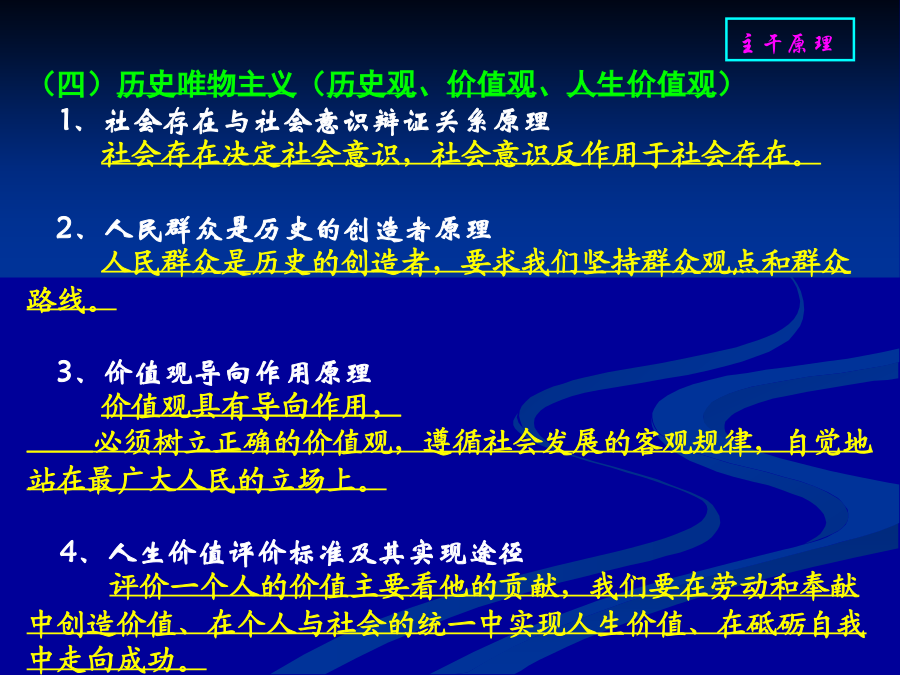 主干原理

（四）历史唯物主义（历史观、价值观、人生价值观）

1、社会存在与社会意识辩证关系原理

社会存在决定社会意识，社会意识反作用于社会存在。

2、人民群众是历史的创造者原理

人民群众是历史的创造者，要求我们坚持群众观点和群众路线。

3、价值观导向作用原理

价值观具有导向作用，

必须树立正确的价值观，遵循社会发展的客观规律，自觉地站在最广大人民的立场上。

4、人生价值评价标准及其实现途径

评价一个人的价值主要看他的贡献，我们要在劳动和奉献中创造价值、在个人与社会的统一中实现人生价值、在砥砺自我中走向成功。